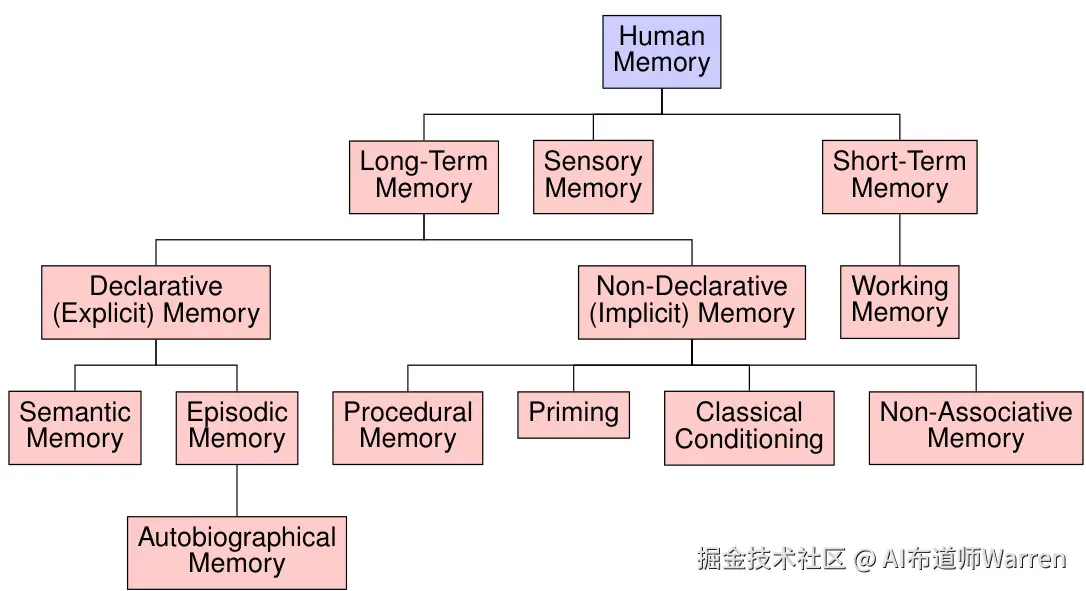 Human Memory

Long-Term Memory

Sensory Memory

Short-Term Memory

Declarative (Explicit) Memory

Non-Declarative (Implicit) Memory

Working Memory

Semantic Memory

Episodic Memory

Procedural Memory

Priming

Classical Conditioning

Non-Associative Memory

Autobiographical Memory

掘金技术社区 @ AI布道师Warren